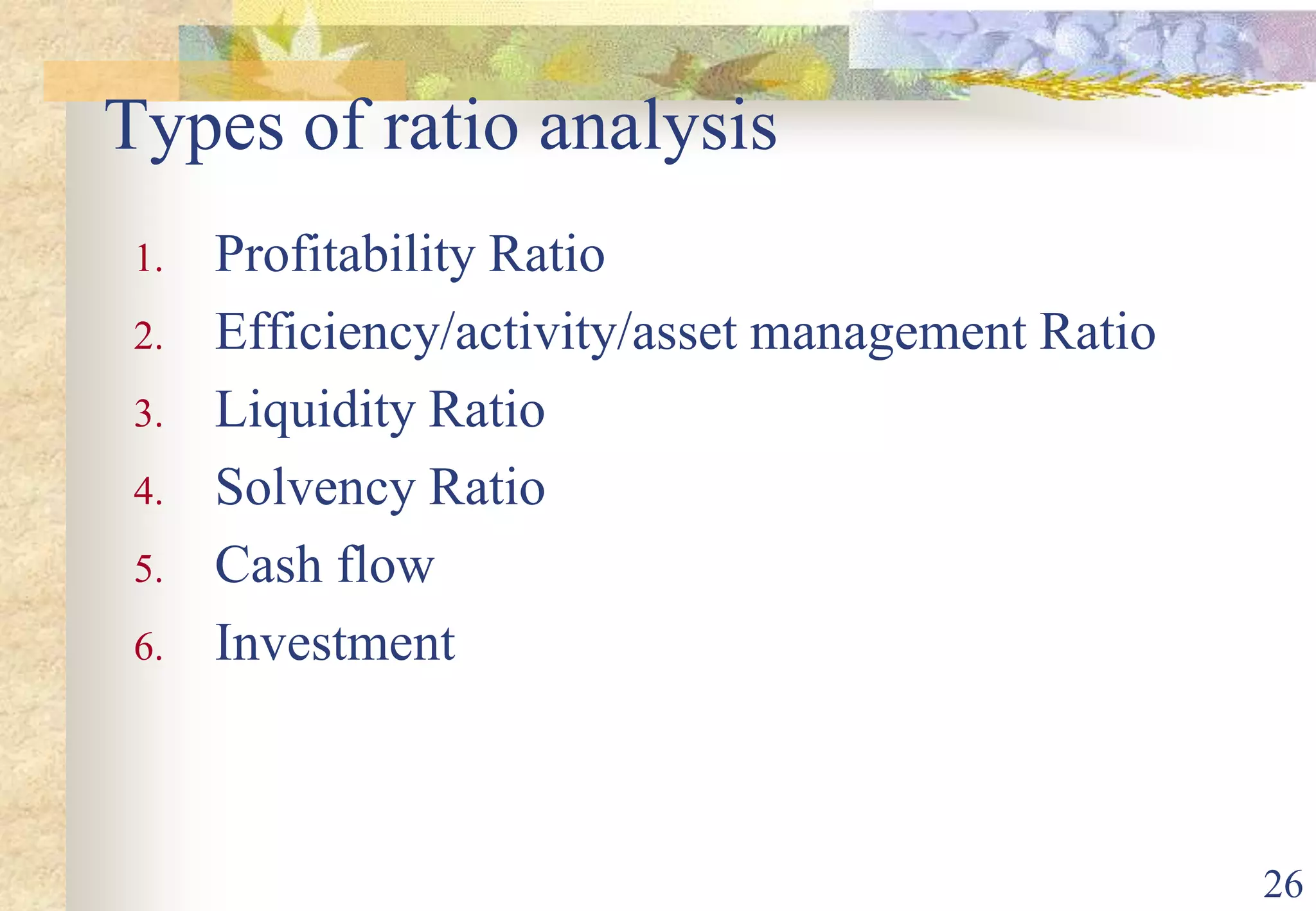 Types of ratio analysis

1. Profitability Ratio
2. Efficiency/activity/asset management Ratio
3. Liquidity Ratio
4. Solvency Ratio
5. Cash flow
6. Investment

26